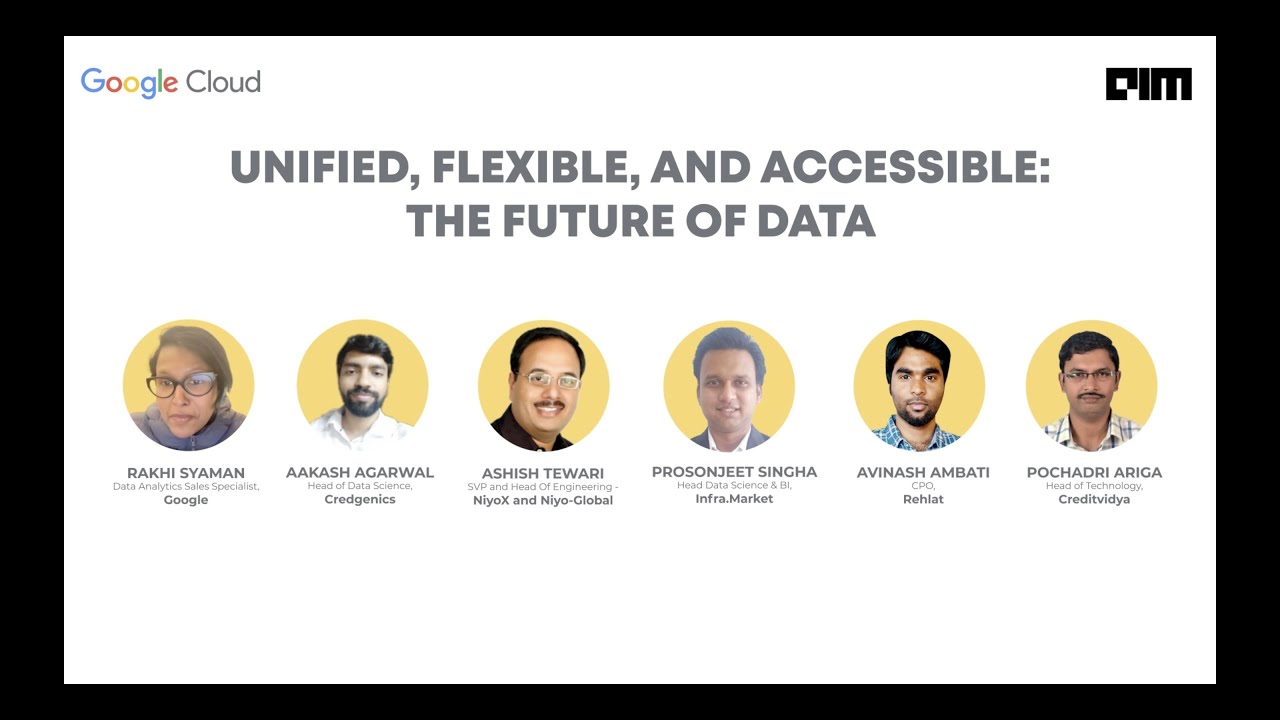 Google Cloud

AIM

UNIFIED, FLEXIBLE, AND ACCESSIBLE: THE FUTURE OF DATA

RAKHI SYAMAN
Data Analytics Sales Specialist,
Google

AAKASH AGARWAL
Head of Data Science,
Credgenics

ASHISH TEWARI
SVP and Head Of Engineering -
NiyoX and Niyo-Global

PROSONJEET SINGHA
Head Data Science & BI,
Infra.Market

AVINASH AMBATI
CPO,
Rehlat

POCHADRI ARIGA
Head of Technology,
Creditvidya